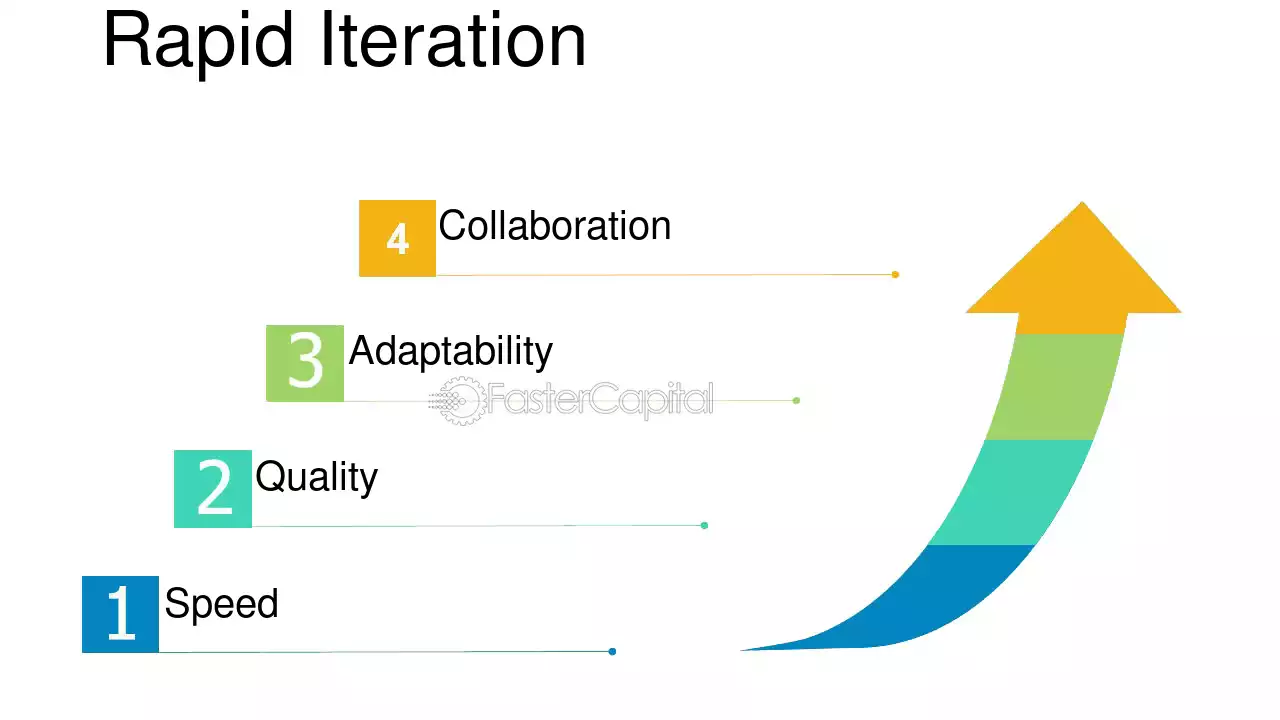 Rapid Iteration

4 Collaboration

3 Adaptability

2 Quality

1 Speed

FasterCapital